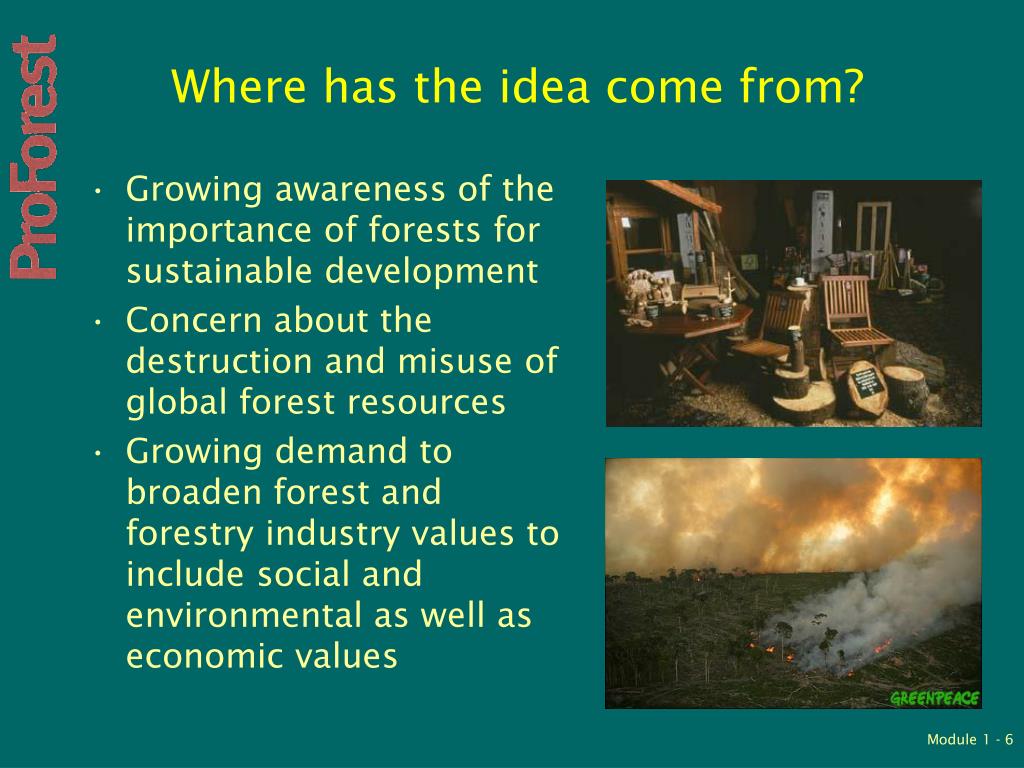 ProForest

Where has the idea come from?

• Growing awareness of the importance of forests for sustainable development
• Concern about the destruction and misuse of global forest resources
• Growing demand to broaden forest and forestry industry values to include social and environmental as well as economic values

GREENPEACE

Module 1 - 6